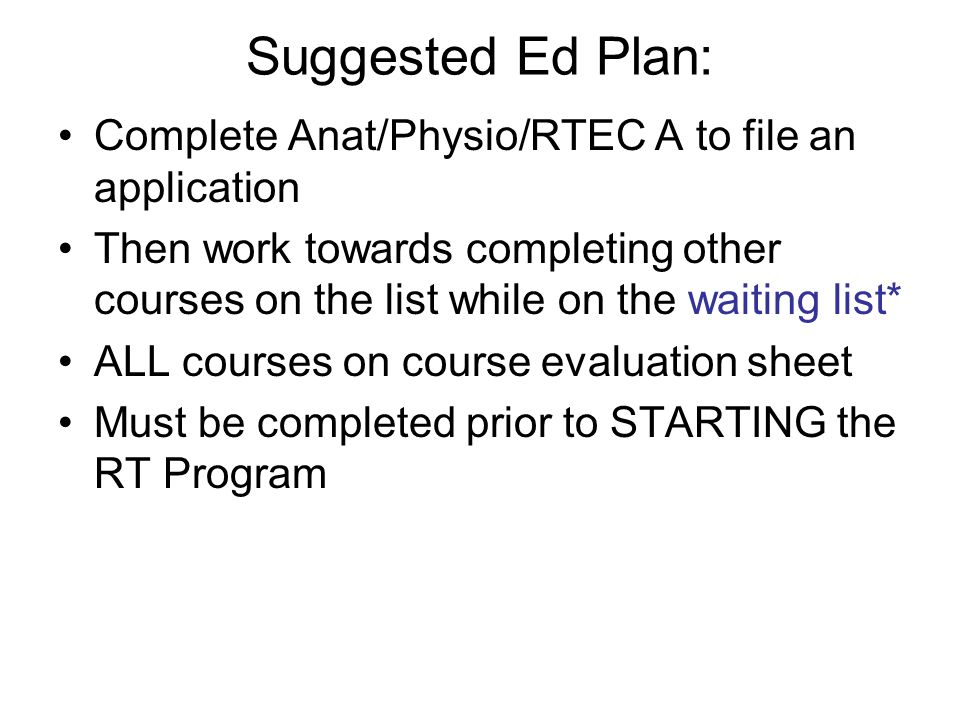 Suggested Ed Plan:

• Complete Anat/Physio/RTEC A to file an application
• Then work towards completing other courses on the list while on the waiting list*
• ALL courses on course evaluation sheet
• Must be completed prior to STARTING the RT Program